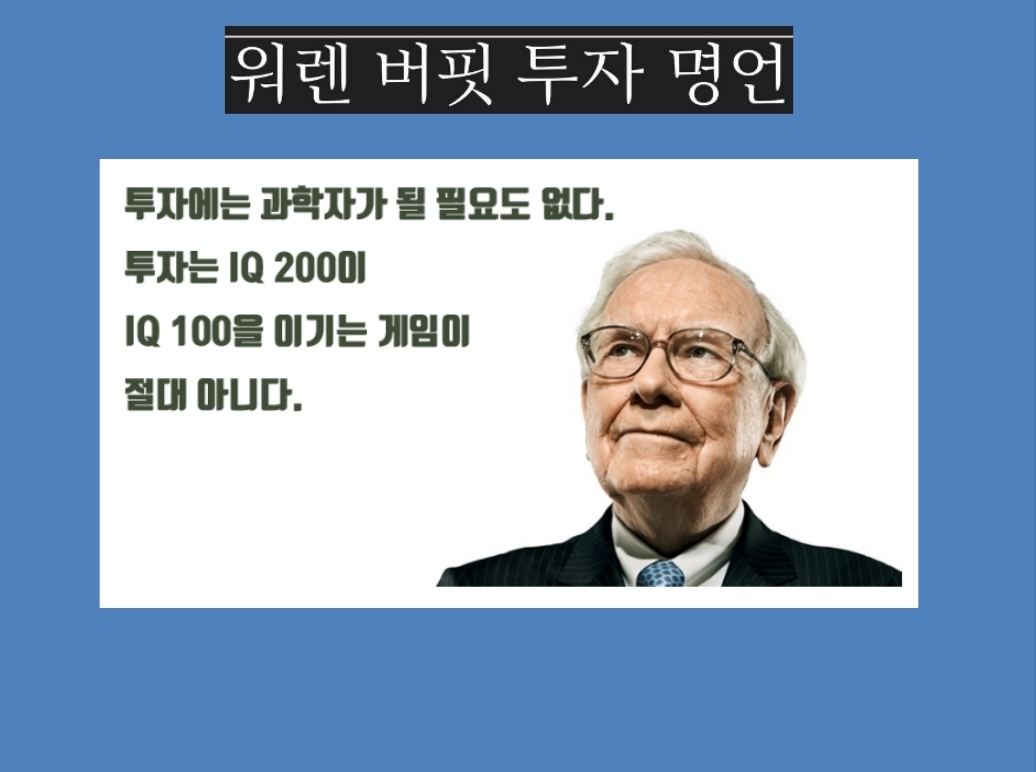 워렌 버핏 투자 명언

투자에는 과학자가 될 필요도 없다.
투자는 IQ 200이
IQ 100을 이기는 게임이
절대 아니다.